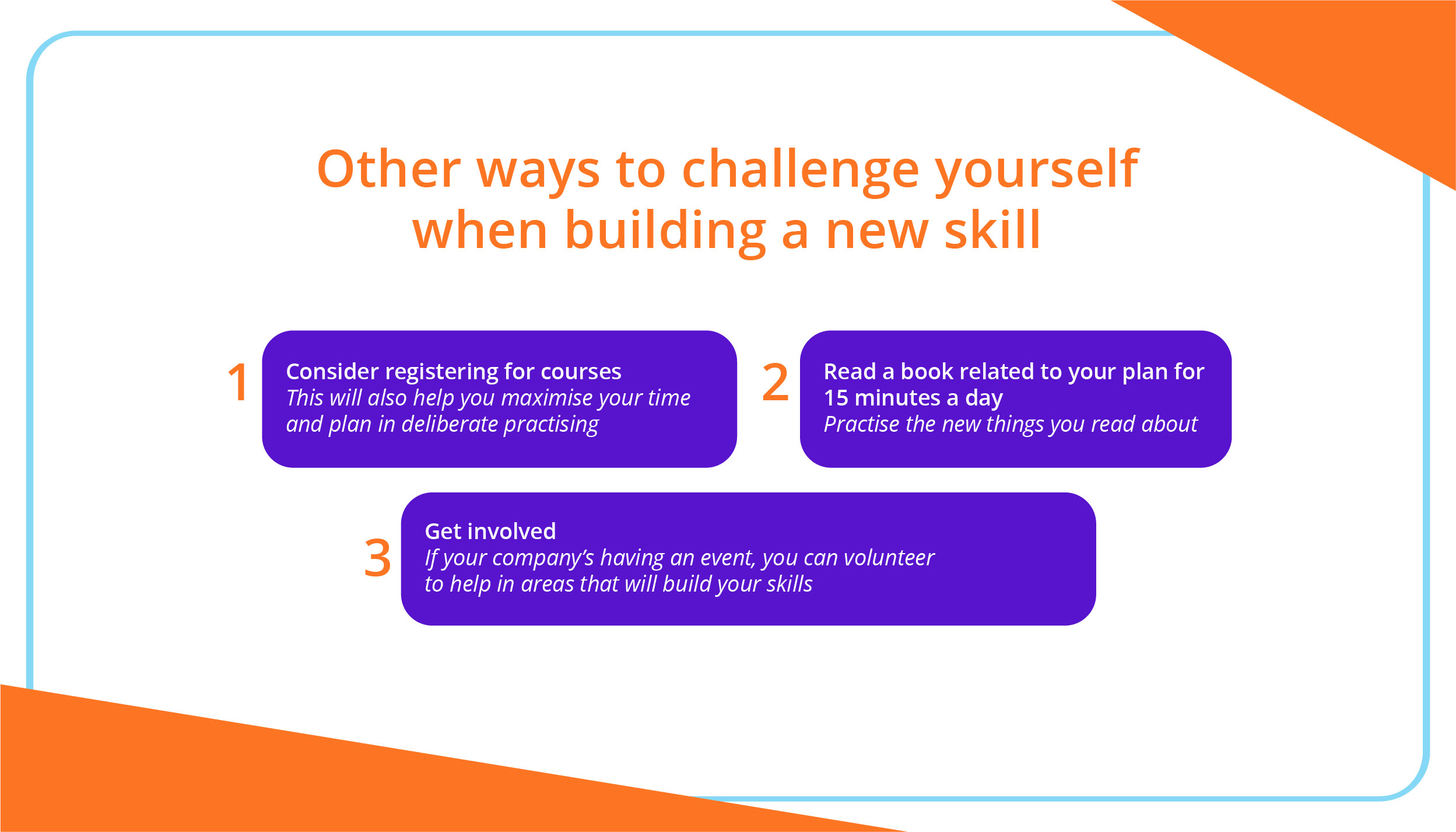 Other ways to challenge yourself when building a new skill

1
Consider registering for courses
This will also help you maximise your time and plan in deliberate practising

2
Read a book related to your plan for 15 minutes a day
Practise the new things you read about

3
Get involved
If your company's having an event, you can volunteer to help in areas that will build your skills